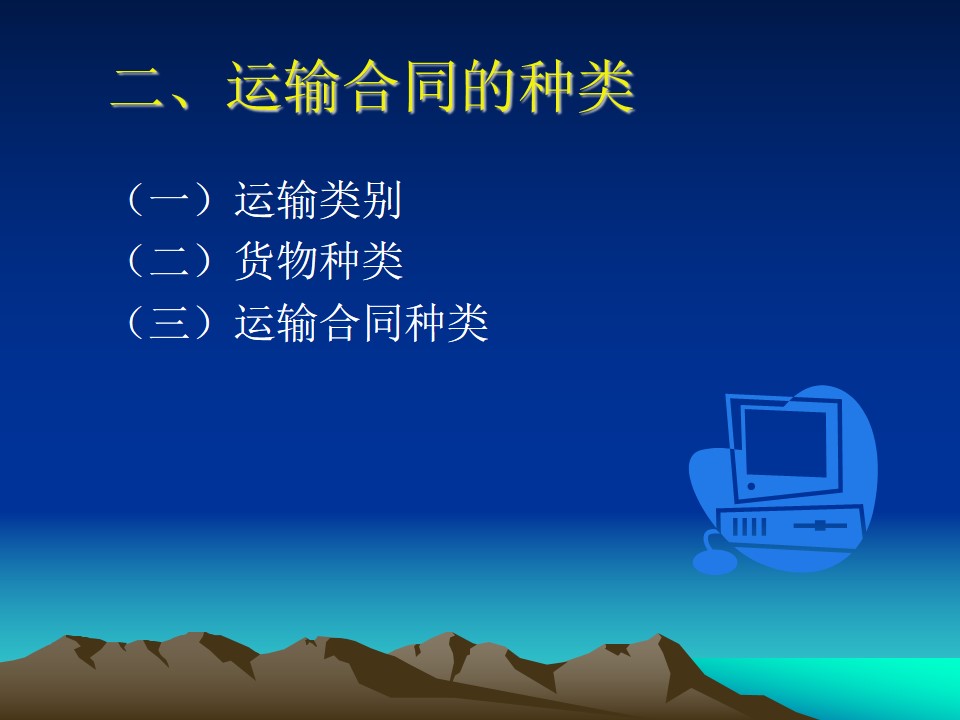 二、运输合同的种类

（一）运输类别
（二）货物种类
（三）运输合同种类